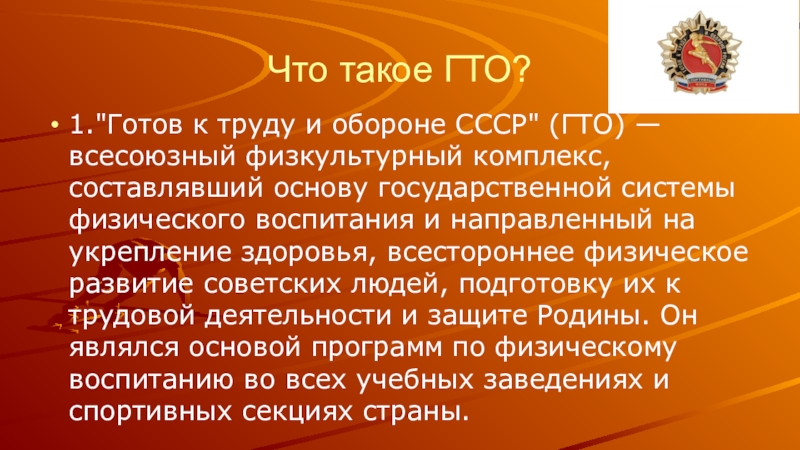 Что такое ГТО?

• 1."Готов к труду и обороне СССР" (ГТО) — всесоюзный физкультурный комплекс, составлявший основу государственной системы физического воспитания и направленный на укрепление здоровья, всестороннее физическое развитие советских людей, подготовку их к трудовой деятельности и защите Родины. Он являлся основой программ по физическому воспитанию во всех учебных заведениях и спортивных секциях страны.